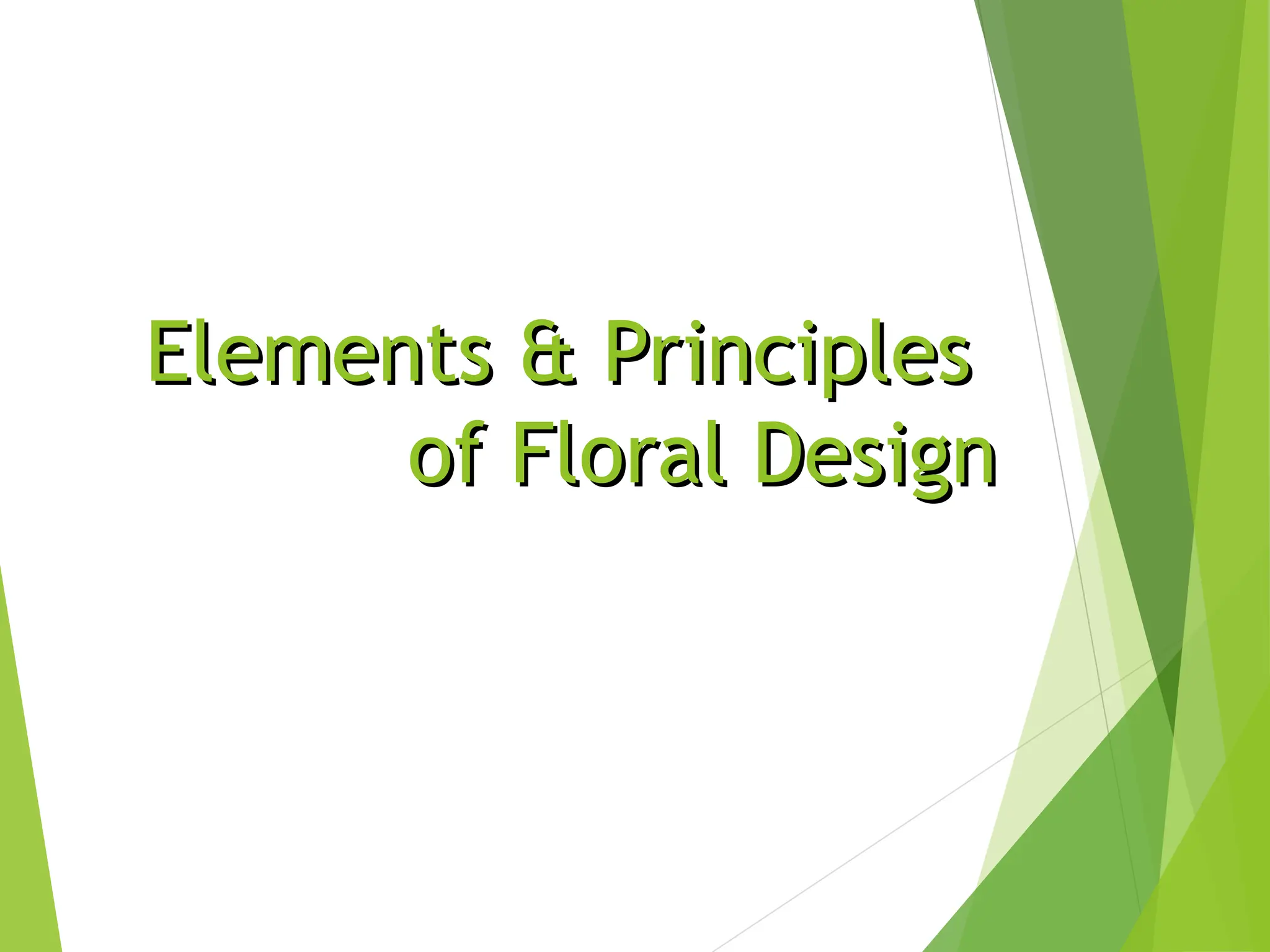 Elements & Principles of Floral Design